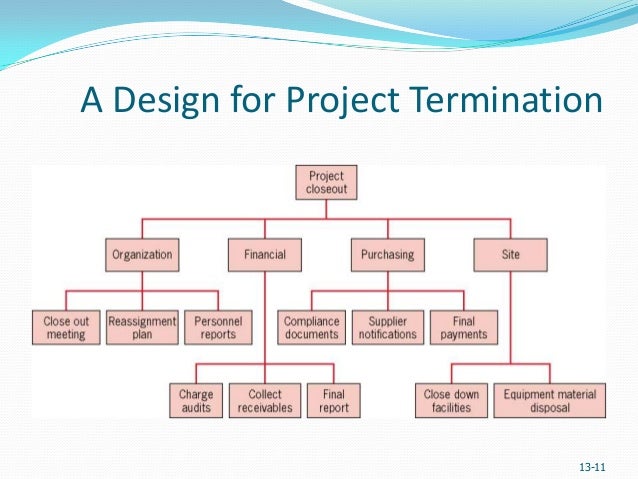 A Design for Project Termination

Project closeout

Organization

Financial

Purchasing

Site

Close out meeting

Reassignment plan

Personnel reports

Compliance documents

Supplier notifications

Final payments

Charge audits

Collect receivables

Final report

Close down facilities

Equipment material disposal

13-11